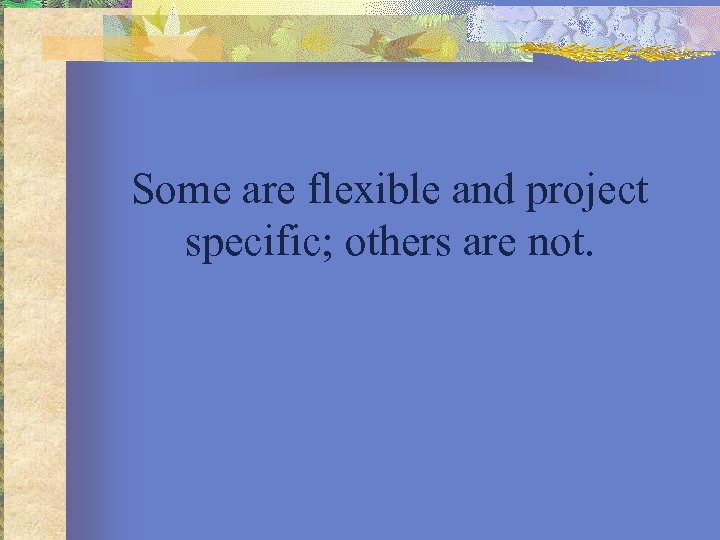 Some are flexible and project specific; others are not.